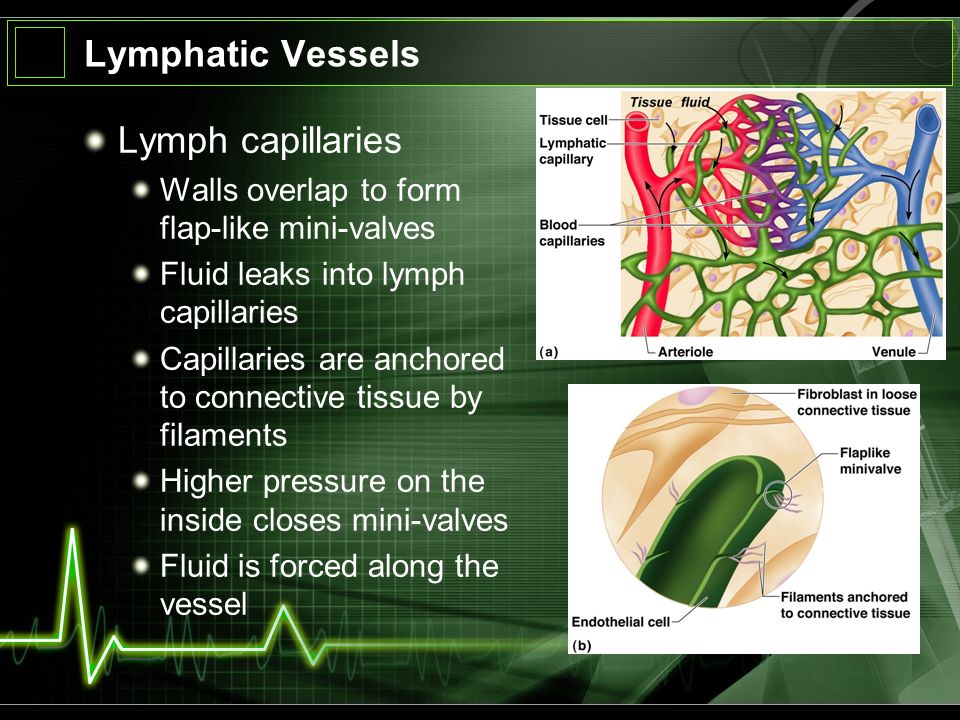 Lymphatic Vessels

Lymph capillaries

Walls overlap to form flap-like mini-valves

Fluid leaks into lymph capillaries

Capillaries are anchored to connective tissue by filaments

Higher pressure on the inside closes mini-valves

Fluid is forced along the vessel

Tissue fluid
Tissue cell
Lymphatic capillary
Blood capillaries
(a)
Arteriole
Venule

Fibroblast in loose connective tissue
Flaplike minivalve
Filaments anchored to connective tissue
Endothelial cell
(b)